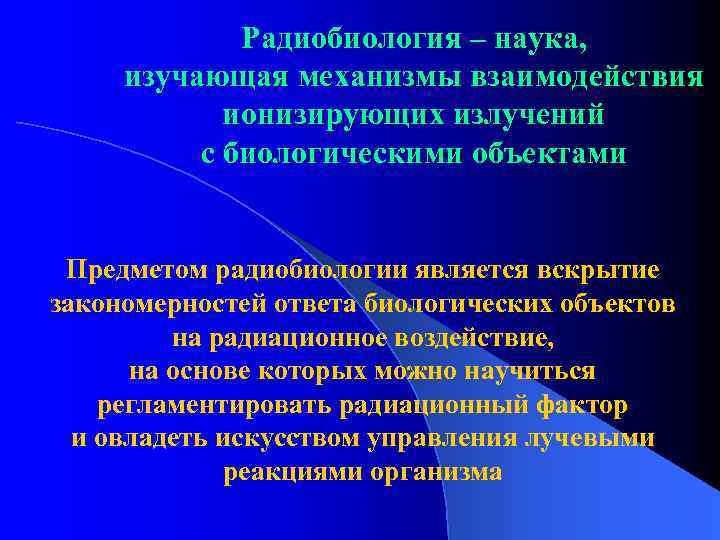 Радиобиология – наука, изучающая механизмы взаимодействия ионизирующих излучений с биологическими объектами

Предметом радиобиологии является вскрытие закономерностей ответа биологических объектов на радиационное воздействие, на основе которых можно научиться регламентировать радиационный фактор и овладеть искусством управления лучевыми реакциями организма